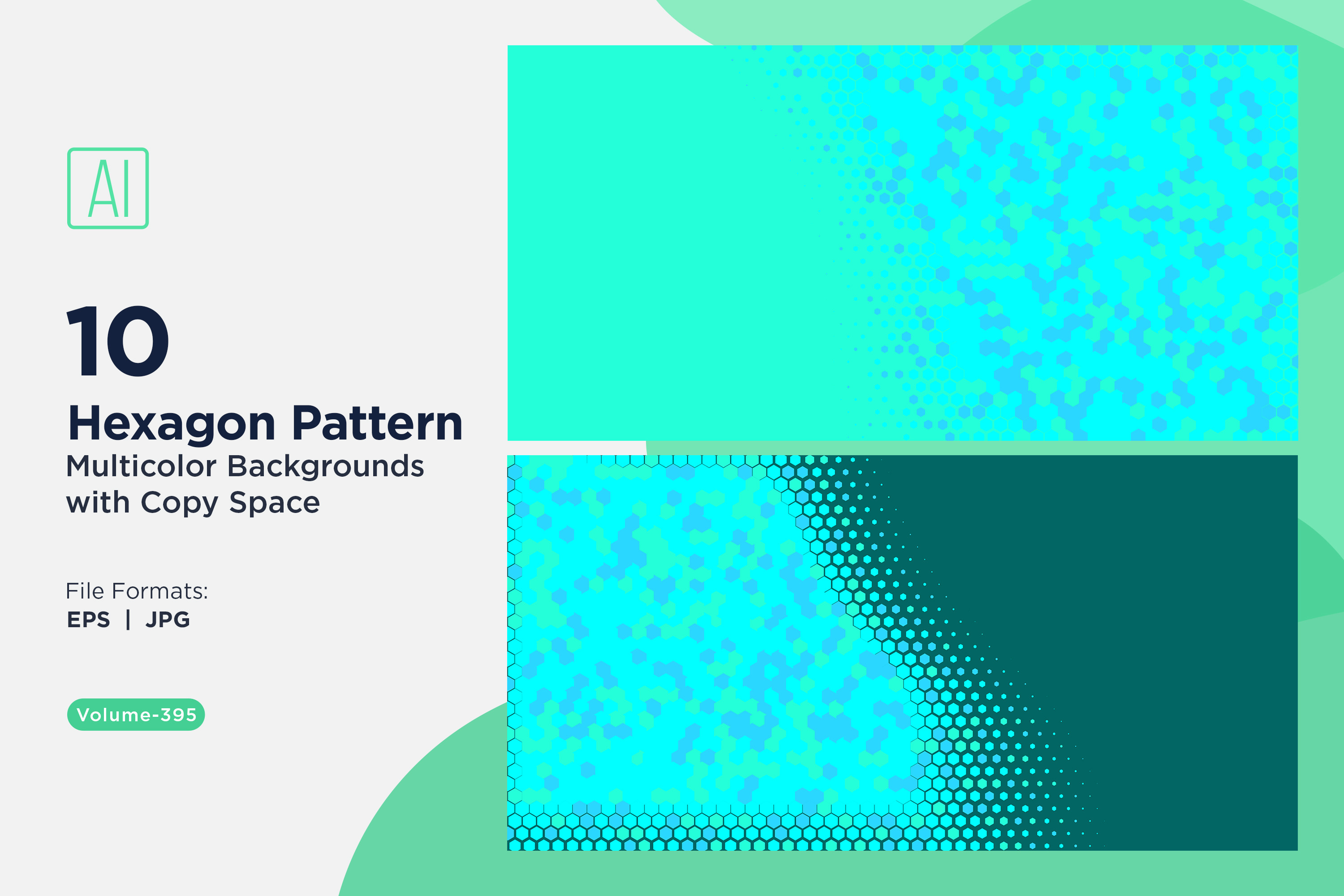 AI

10

Hexagon Pattern

Multicolor Backgrounds with Copy Space

File Formats:
EPS | JPG

Volume-395